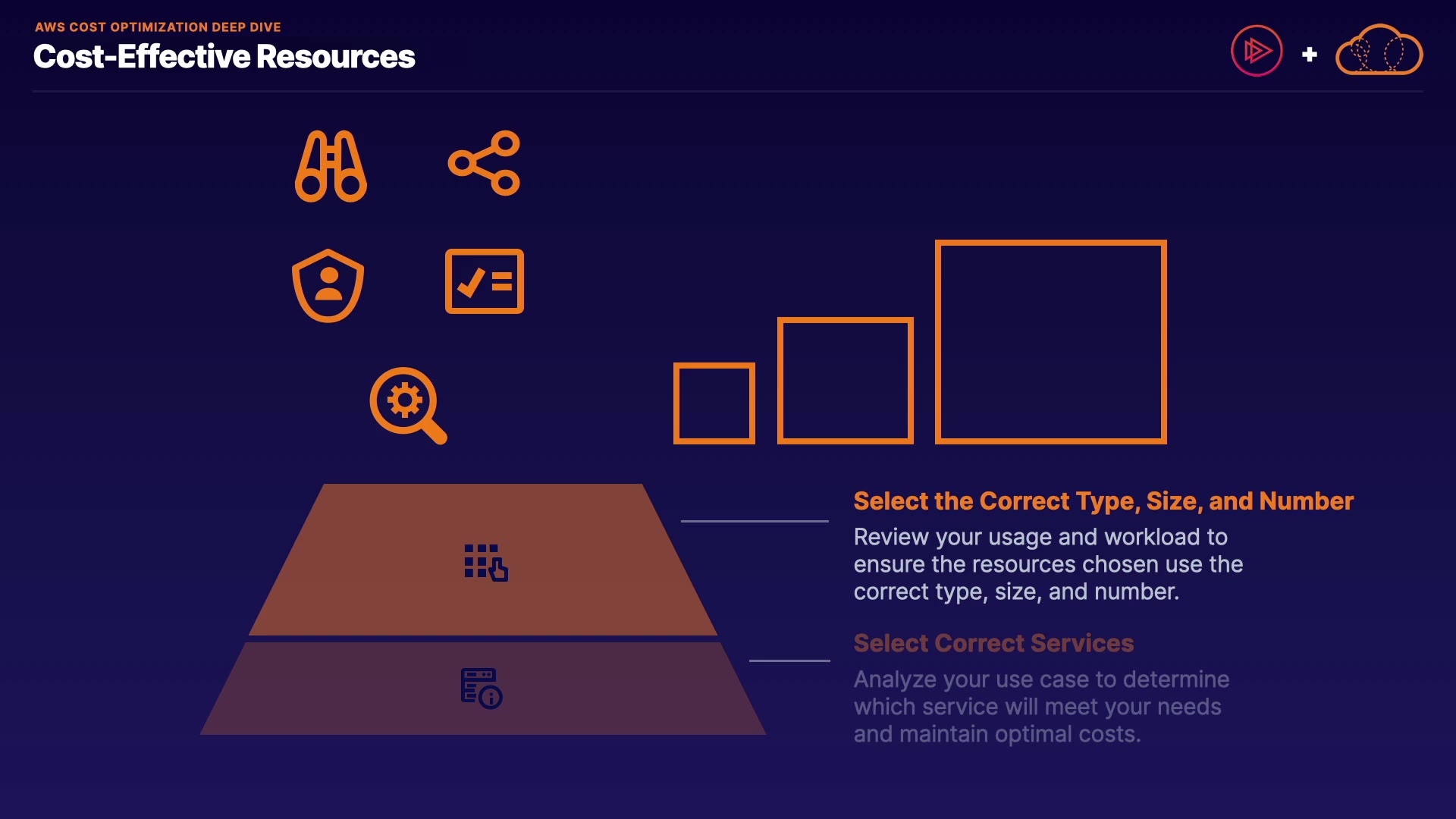 AWS COST OPTIMIZATION DEEP DIVE
Cost-Effective Resources

+

Select the Correct Type, Size, and Number
Review your usage and workload to ensure the resources chosen use the correct type, size, and number.

Select Correct Services
Analyze your use case to determine which service will meet your needs and maintain optimal costs.